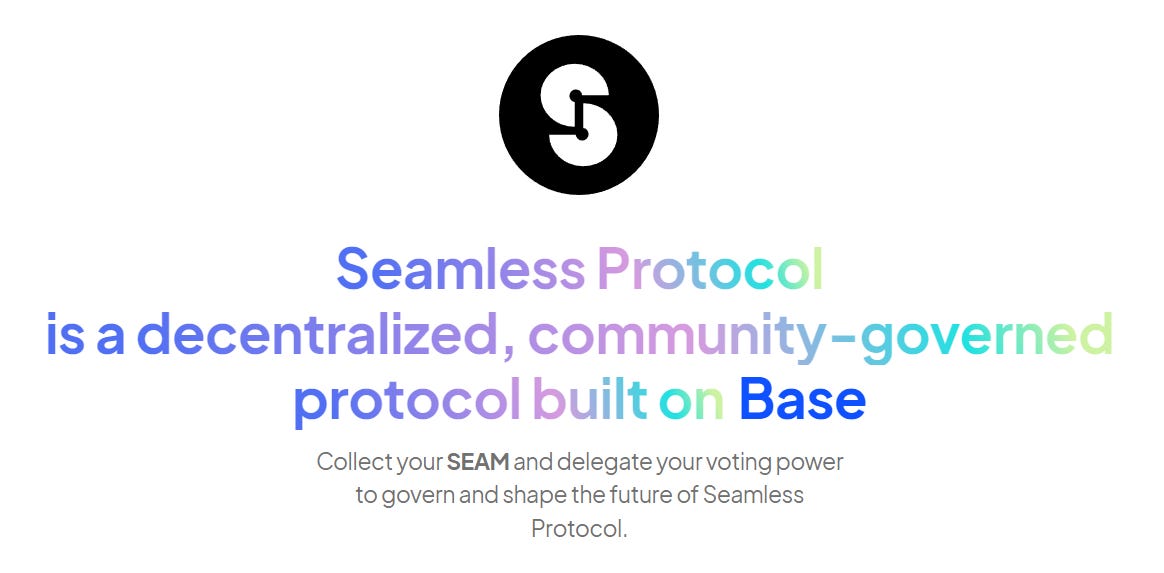 Seamless Protocol
is a decentralized, community-governed protocol built on Base

Collect your SEAM and delegate your voting power to govern and shape the future of Seamless Protocol.